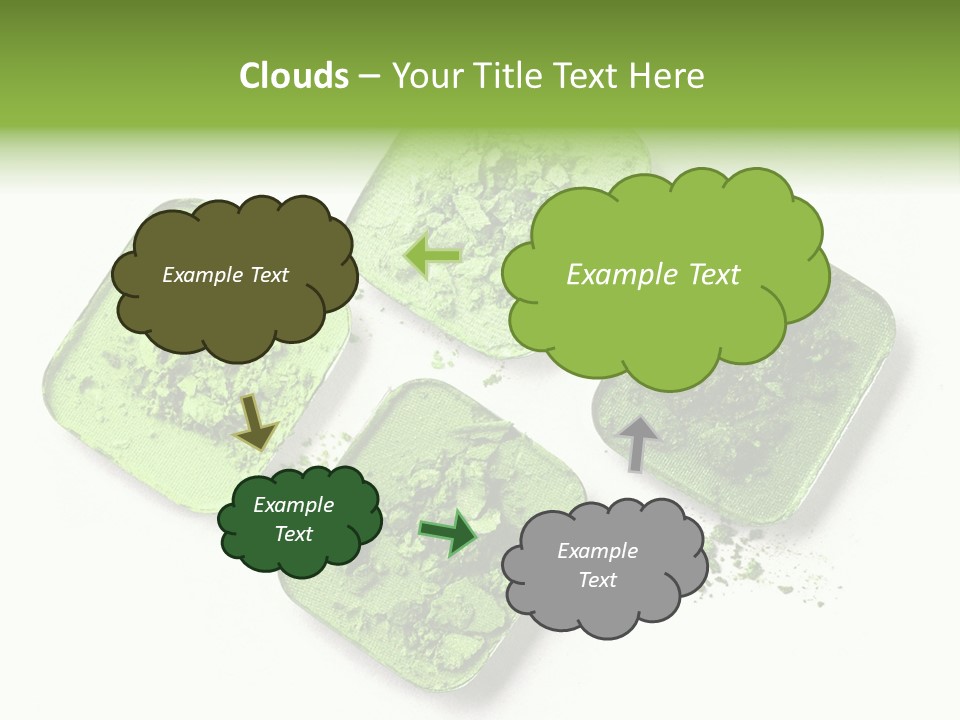 Clouds – Your Title Text Here

Example Text

Example Text

Example Text

Example Text